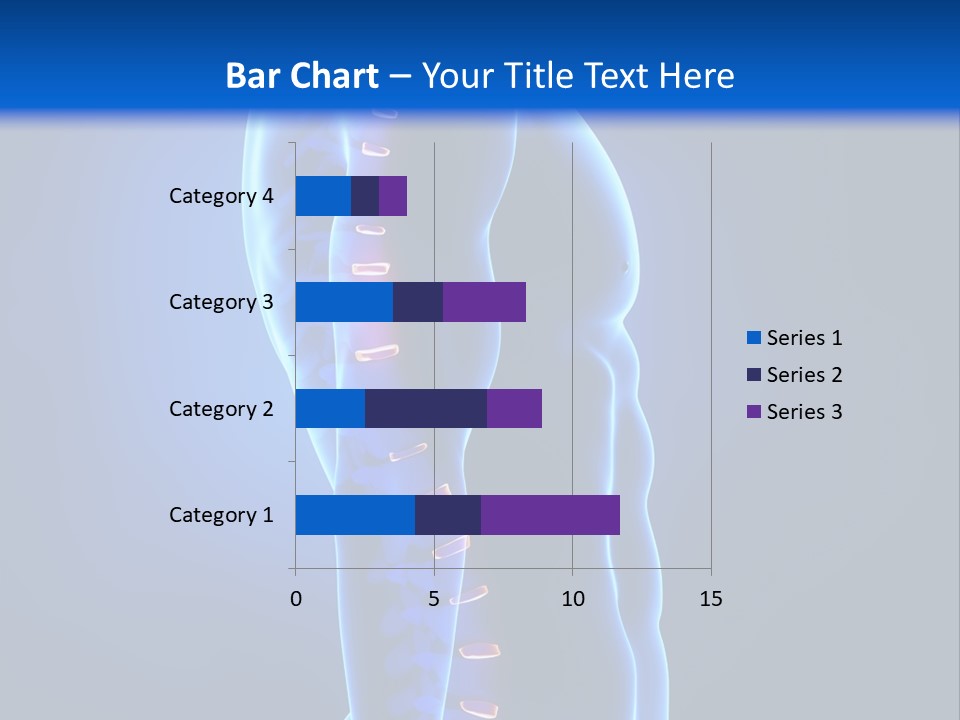 Bar Chart – Your Title Text Here

Category 4
Category 3
Category 2
Category 1

0
5
10
15

Series 1
Series 2
Series 3